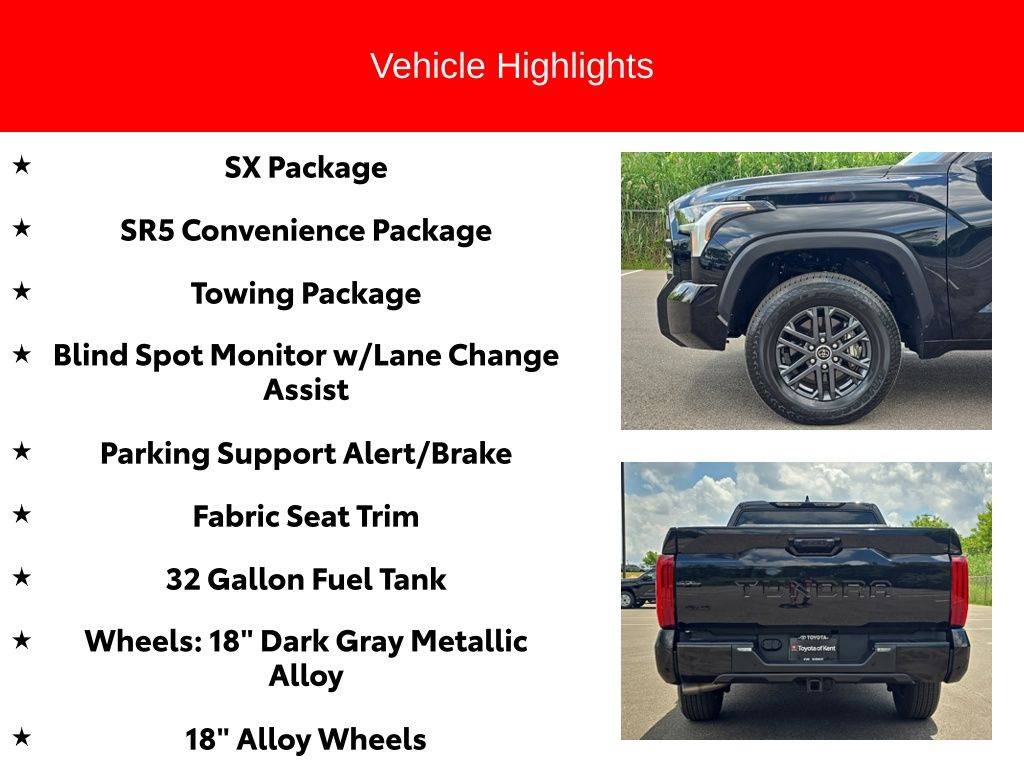 Vehicle Highlights

★ SX Package

★ SR5 Convenience Package

★ Towing Package

★ Blind Spot Monitor w/Lane Change Assist

★ Parking Support Alert/Brake

★ Fabric Seat Trim

★ 32 Gallon Fuel Tank

★ Wheels: 18" Dark Gray Metallic Alloy

★ 18" Alloy Wheels

TUNDRA

TOYOTA
Toyota of Kent